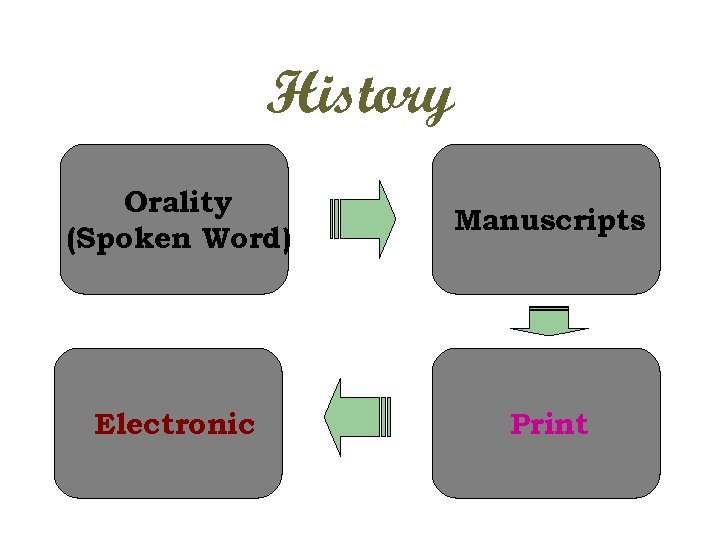 History

Orality
(Spoken Word)

Manuscripts

Print

Electronic